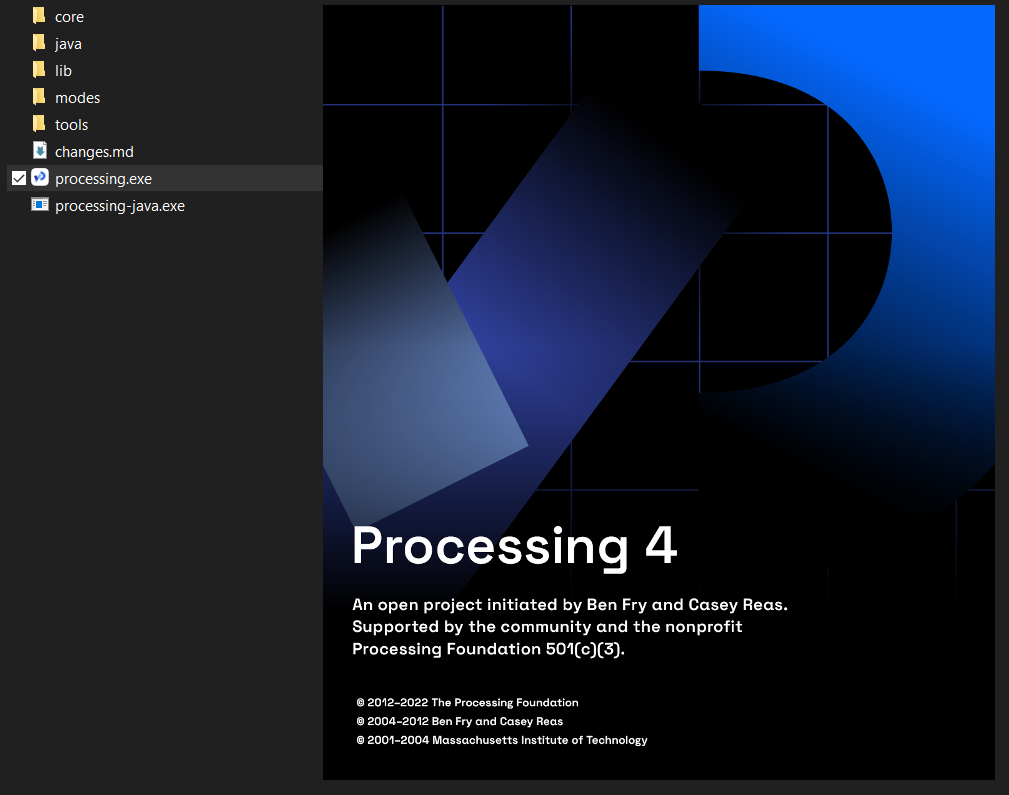 core
java
lib
modes
tools
changes.md
processing.exe
processing-java.exe

Processing 4

An open project initiated by Ben Fry and Casey Reas. Supported by the community and the nonprofit Processing Foundation 501(c)(3).

© 2012–2022 The Processing Foundation
© 2004–2012 Ben Fry and Casey Reas
© 2001–2004 Massachusetts Institute of Technology